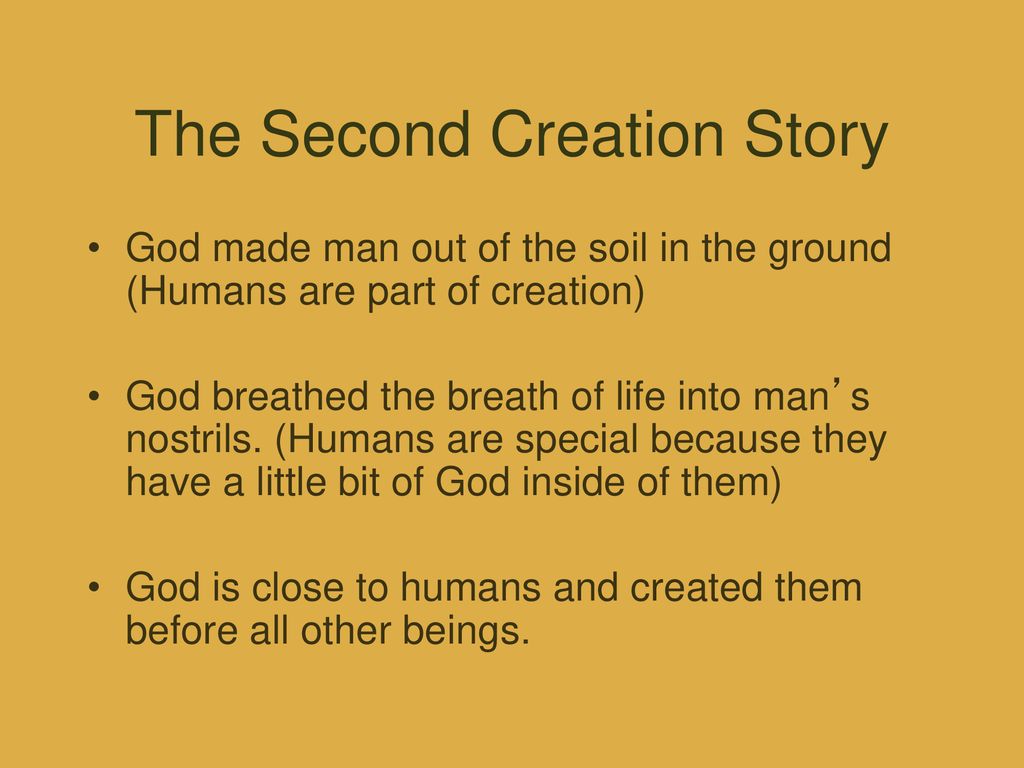 The Second Creation Story

• God made man out of the soil in the ground (Humans are part of creation)

• God breathed the breath of life into man’s nostrils. (Humans are special because they have a little bit of God inside of them)

• God is close to humans and created them before all other beings.